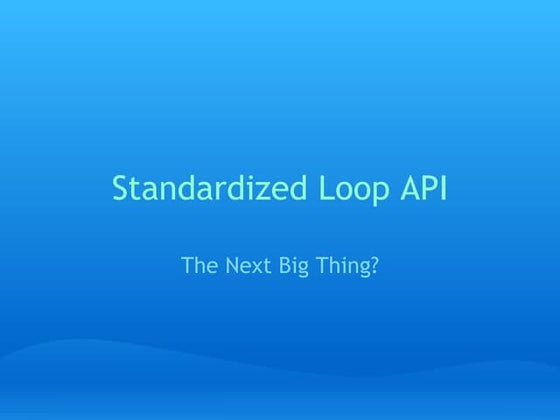 Standardized Loop API

The Next Big Thing?